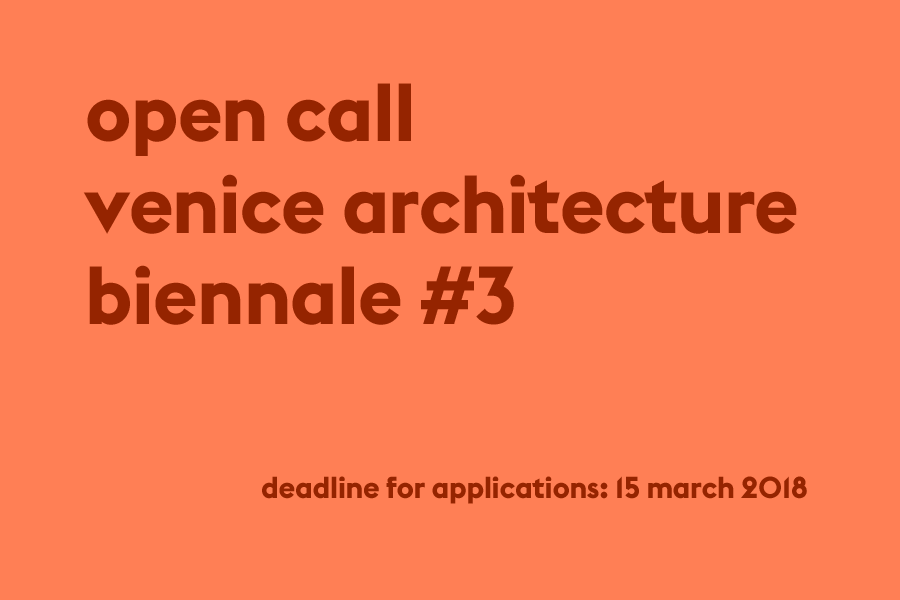 open call
venice architecture
biennale #3

deadline for applications: 15 march 2018